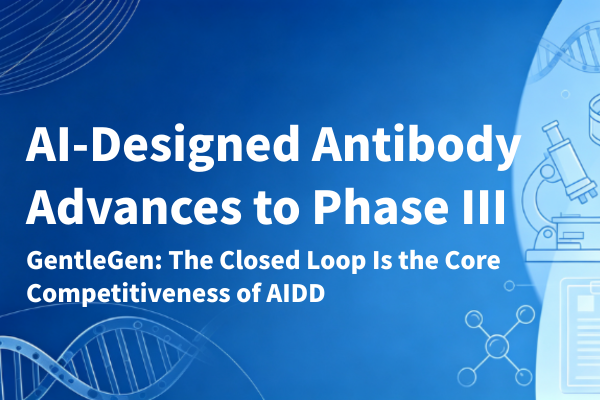 AI-Designed Antibody Advances to Phase III

GentleGen: The Closed Loop Is the Core Competitiveness of AIDD